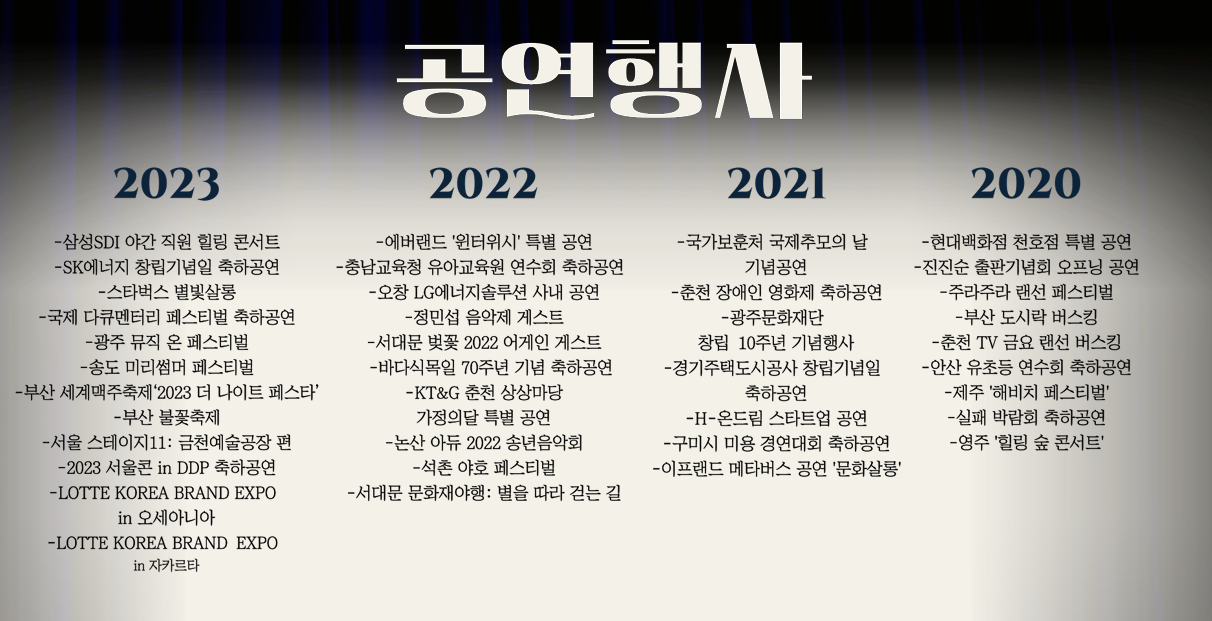 공연행사

2023

-삼성SDI 야간 직원 힐링 콘서트
-SK에너지 창립기념일 축하공연
-스타벅스 별빛살롱
-국제 다큐멘터리 페스티벌 축하공연
-광주 뮤직 온 페스티벌
-송도 미리썸머 페스티벌
-부산 세계맥주축제'2023 더 나이트 페스타'
-부산 불꽃축제
-서울 스테이지11: 금천예술공장 편
-2023 서울콘 in DDP 축하공연
-LOTTE KOREA BRAND EXPO in 오세아니아
-LOTTE KOREA BRAND EXPO in 자카르타

2022

-에버랜드 '윈터위시' 특별 공연
-충남교육청 유아교육원 연수회 축하공연
-오창 LG에너지솔루션 사내 공연
-정민섭 음악제 게스트
-서대문 벚꽃 2022 어게인 게스트
-바다식목일 70주년 기념 축하공연
-KT&G 춘천 상상마당 가정의달 특별 공연
-논산 아듀 2022 송년음악회
-석촌 야호 페스티벌
-서대문 문화재야행: 별을 따라 걷는 길

2021

-국가보훈처 국제추모의 날 기념공연
-춘천 장애인 영화제 축하공연
-광주문화재단 창립 10주년 기념행사
-경기주택도시공사 창립기념일 축하공연
-H-온드림 스타트업 공연
-구미시 미용 경연대회 축하공연
-이프랜드 메타버스 공연 '문화살롱'

2020

-현대백화점 천호점 특별 공연
-진진순 출판기념회 오프닝 공연
-주라주라 랜선 페스티벌
-부산 도시락 버스킹
-춘천 TV 금요 랜선 버스킹
-안산 유초등 연수회 축하공연
-제주 '해비치 페스티벌'
-실패 박람회 축하공연
-영주 '힐링 숲 콘서트'